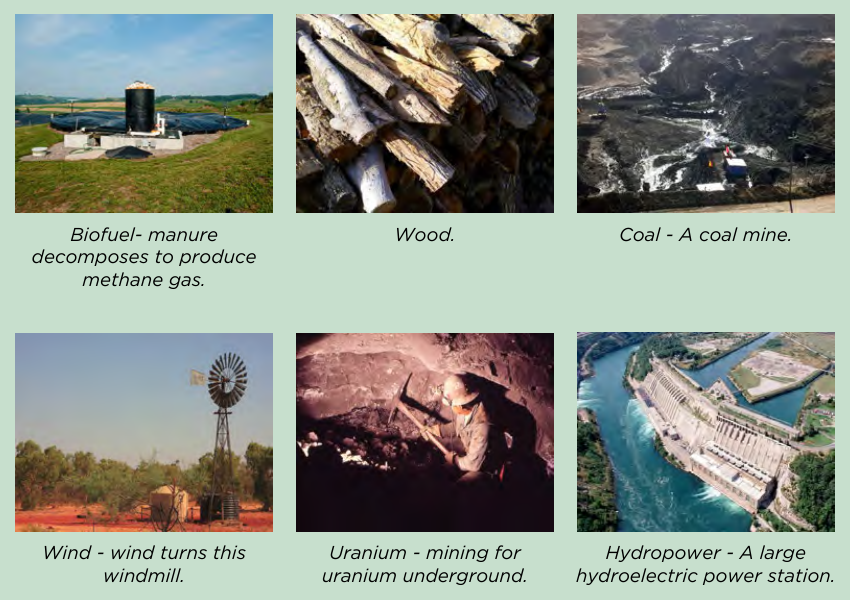 Biofuel- manure decomposes to produce methane gas.

Wood.

Coal - A coal mine.

Wind - wind turns this windmill.

Uranium - mining for uranium underground.

Hydropower - A large hydroelectric power station.